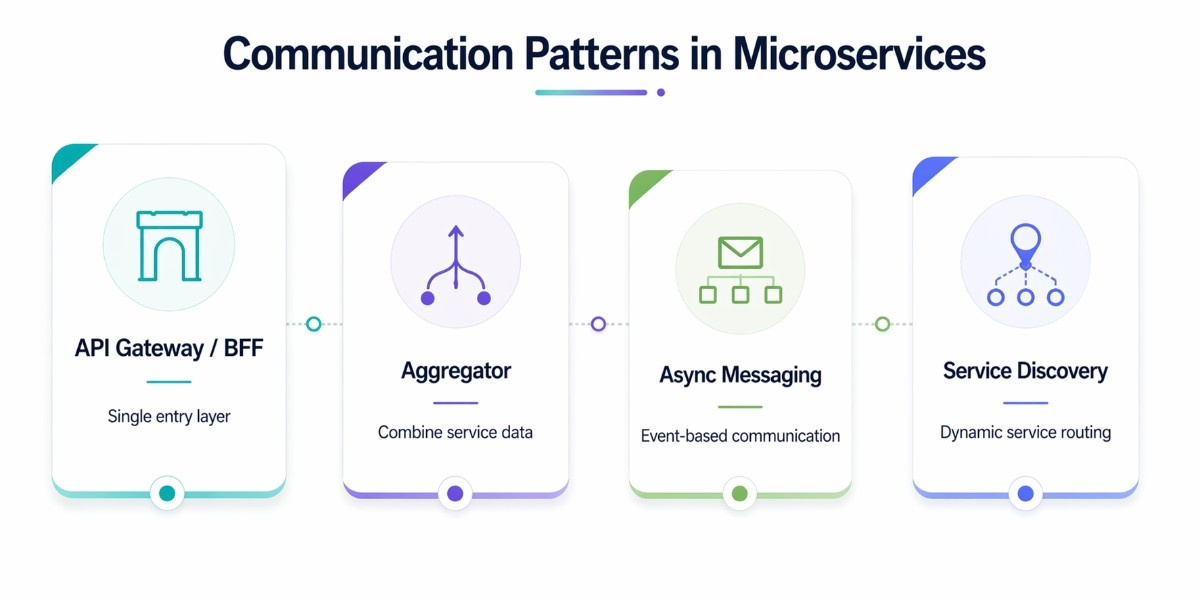 Communication Patterns in Microservices

API Gateway / BFF

Single entry layer

Aggregator

Combine service data

Async Messaging

Event-based communication

Service Discovery

Dynamic service routing